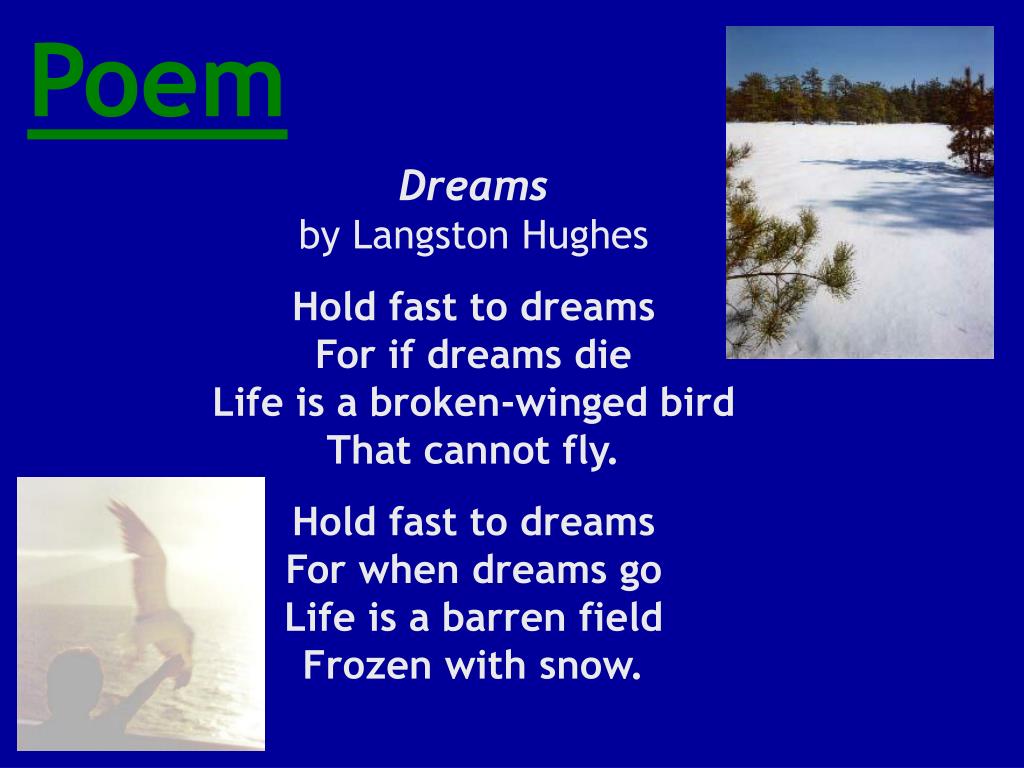 Poem

Dreams
by Langston Hughes

Hold fast to dreams
For if dreams die
Life is a broken-winged bird
That cannot fly.

Hold fast to dreams
For when dreams go
Life is a barren field
Frozen with snow.